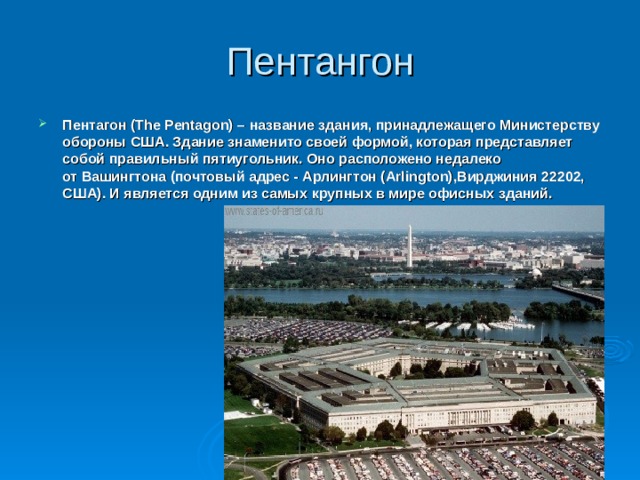 Пентангон

Пентагон (The Pentagon) – название здания, принадлежащего Министерству обороны США. Здание знаменито своей формой, которая представляет собой правильный пятиугольник. Оно расположено недалеко от Вашингтона (почтовый адрес - Арлингтон (Arlington),Вирджиния 22202, США). И является одним из самых крупных в мире офисных зданий.

www.states-of-america.ru